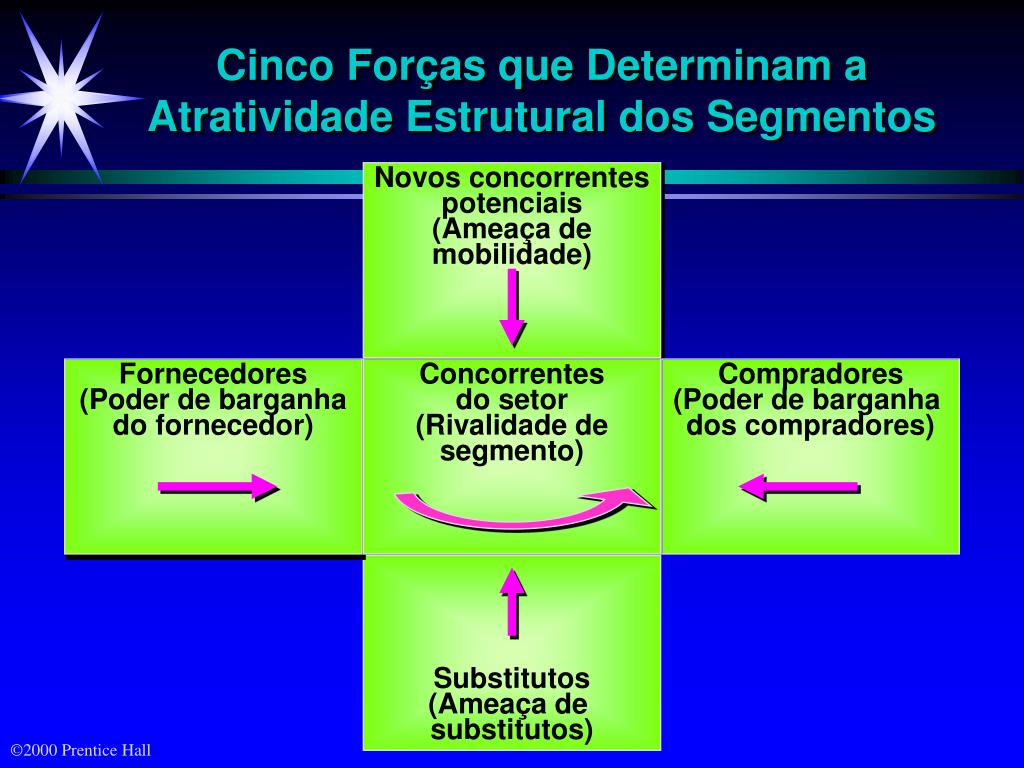 Cinco Forças que Determinam a Atratividade Estrutural dos Segmentos

Novos concorrentes potenciais (Ameaça de mobilidade)

Fornecedores (Poder de barganha do fornecedor)

Concorrentes do setor (Rivalidade de segmento)

Compradores (Poder de barganha dos compradores)

Substitutos (Ameaça de substitutos)

©2000 Prentice Hall